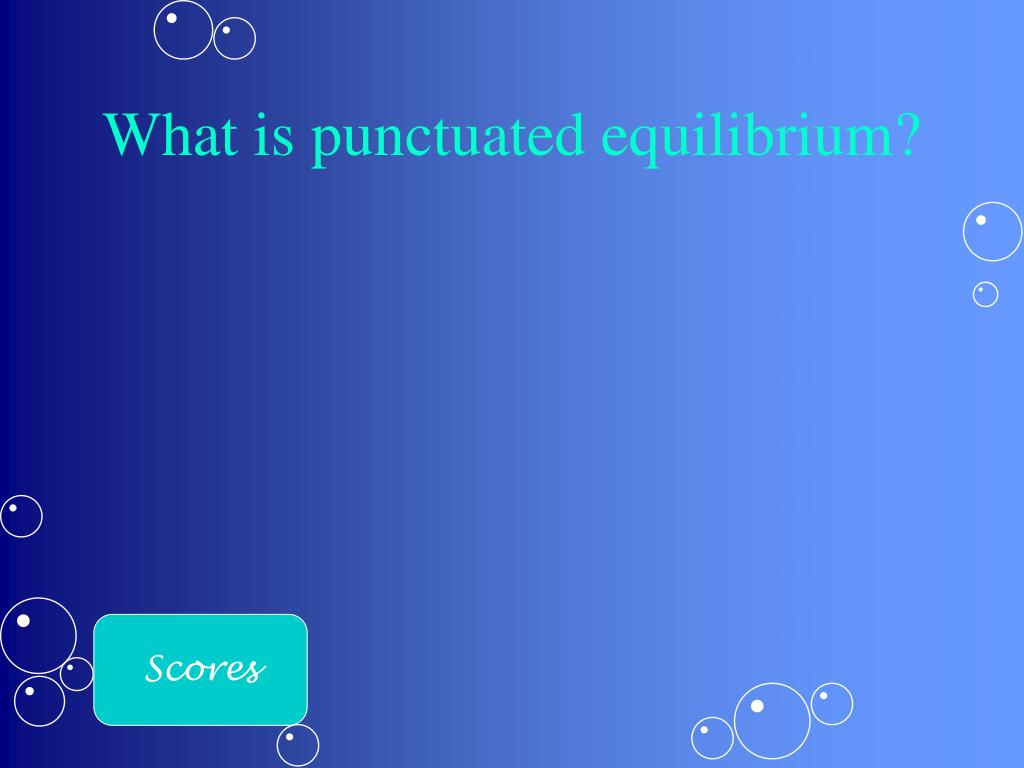 What is punctuated equilibrium?

Scores